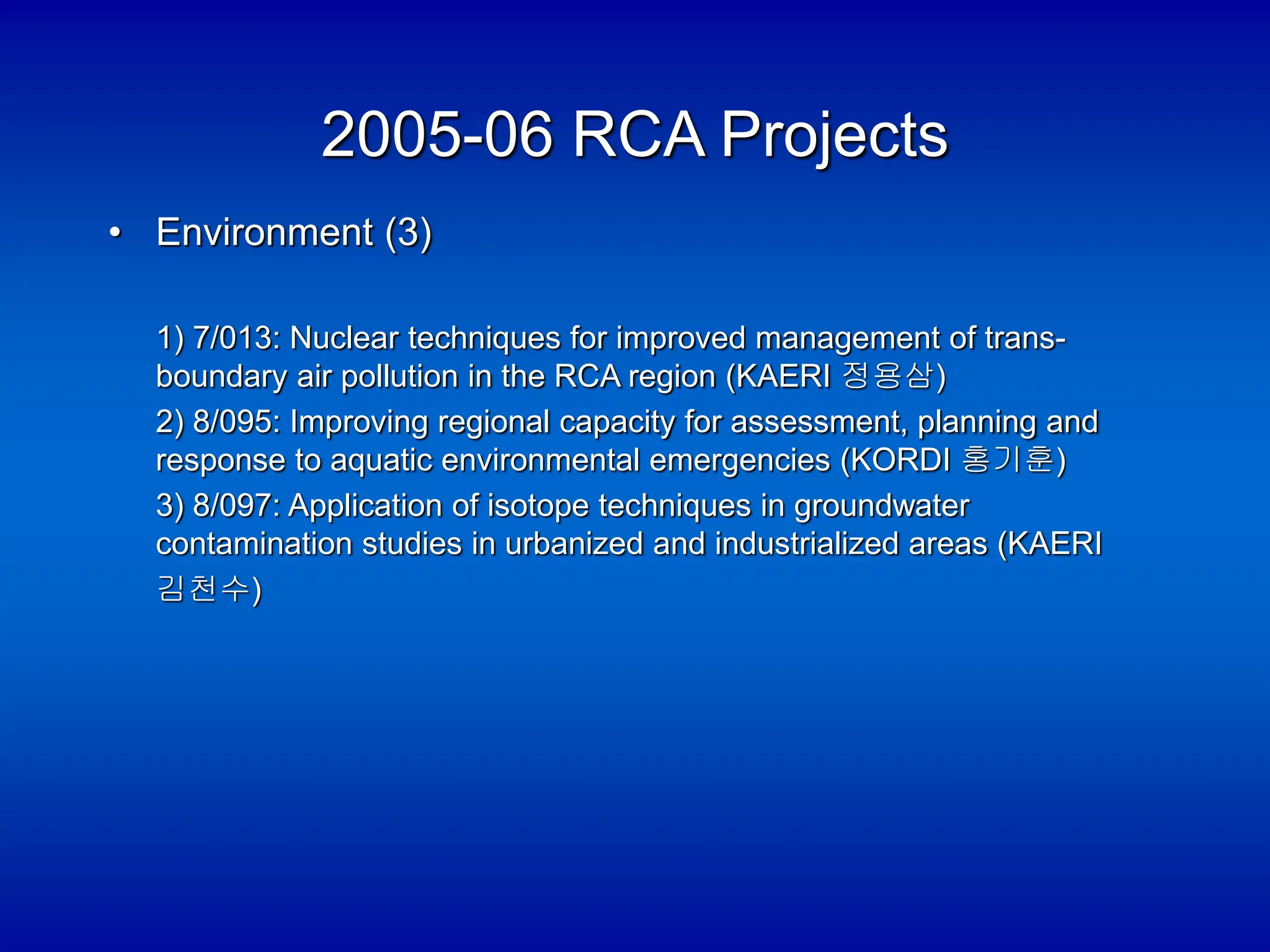 2005-06 RCA Projects

• Environment (3)

1) 7/013: Nuclear techniques for improved management of trans-boundary air pollution in the RCA region (KAERI 정용삼)

2) 8/095: Improving regional capacity for assessment, planning and response to aquatic environmental emergencies (KORDI 홍기훈)

3) 8/097: Application of isotope techniques in groundwater contamination studies in urbanized and industrialized areas (KAERI 김천수)